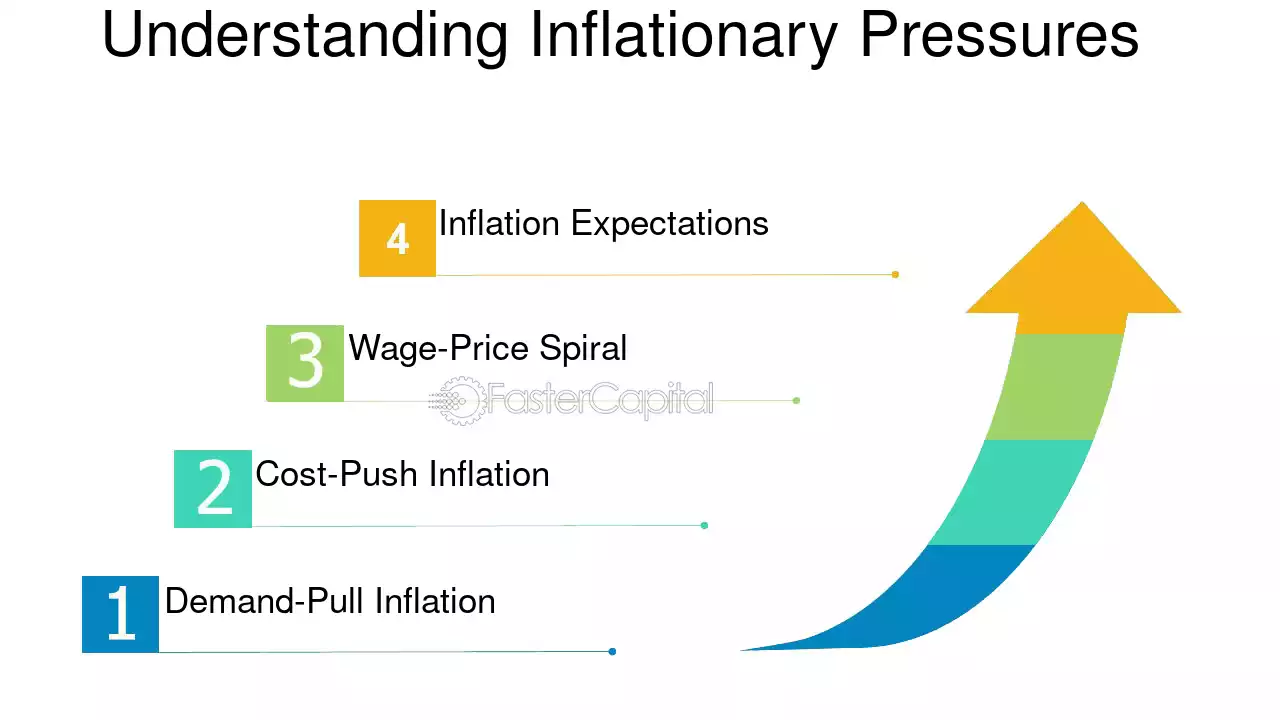 Understanding Inflationary Pressures

4 Inflation Expectations

3 Wage-Price Spiral

FasterCapital

2 Cost-Push Inflation

1 Demand-Pull Inflation